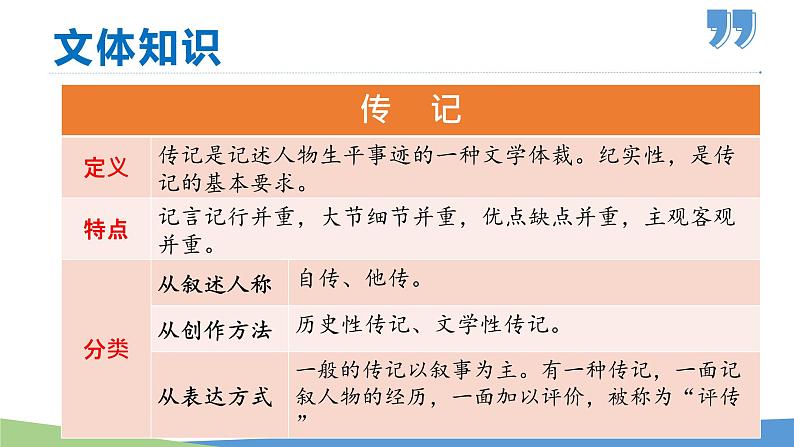 文体知识

| 传 记 | | |
|---|---|---|
| 定义 | 传记是记述人物生平事迹的一种文学体裁。纪实性，是传记的基本要求。 | |
| 特点 | 记言记行并重，大节细节并重，优点缺点并重，主观客观并重。 | |
| 分类 | 从叙述人称 | 自传、他传。 |
| | 从创作方法 | 历史性传记、文学性传记。 |
| | 从表达方式 | 一般的传记以叙事为主。有一种传记，一面记叙人物的经历，一面加以评价，被称为“评传” |